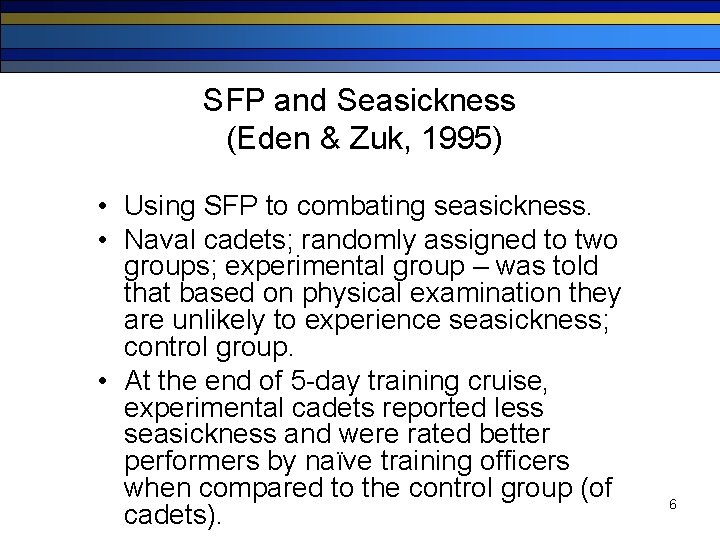 SFP and Seasickness
(Eden & Zuk, 1995)

• Using SFP to combating seasickness.
• Naval cadets; randomly assigned to two groups; experimental group – was told that based on physical examination they are unlikely to experience seasickness; control group.
• At the end of 5-day training cruise, experimental cadets reported less seasickness and were rated better performers by naïve training officers when compared to the control group (of cadets).

6